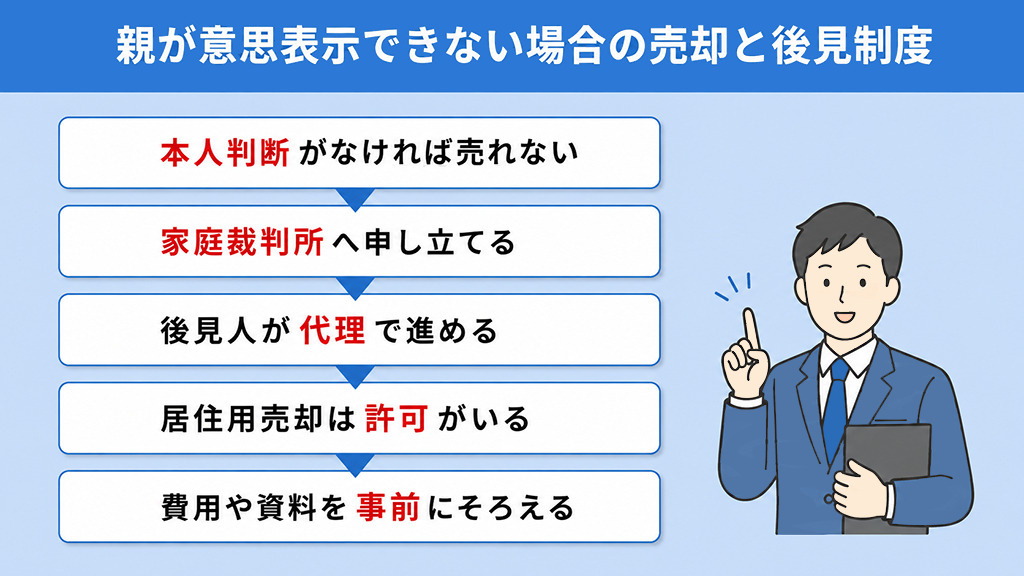 親が意思表示できない場合の売却と後見制度

本人判断がなければ売れない

家庭裁判所へ申し立てる

後見人が代理で進める

居住用売却は許可がいる

費用や資料を事前にそろえる